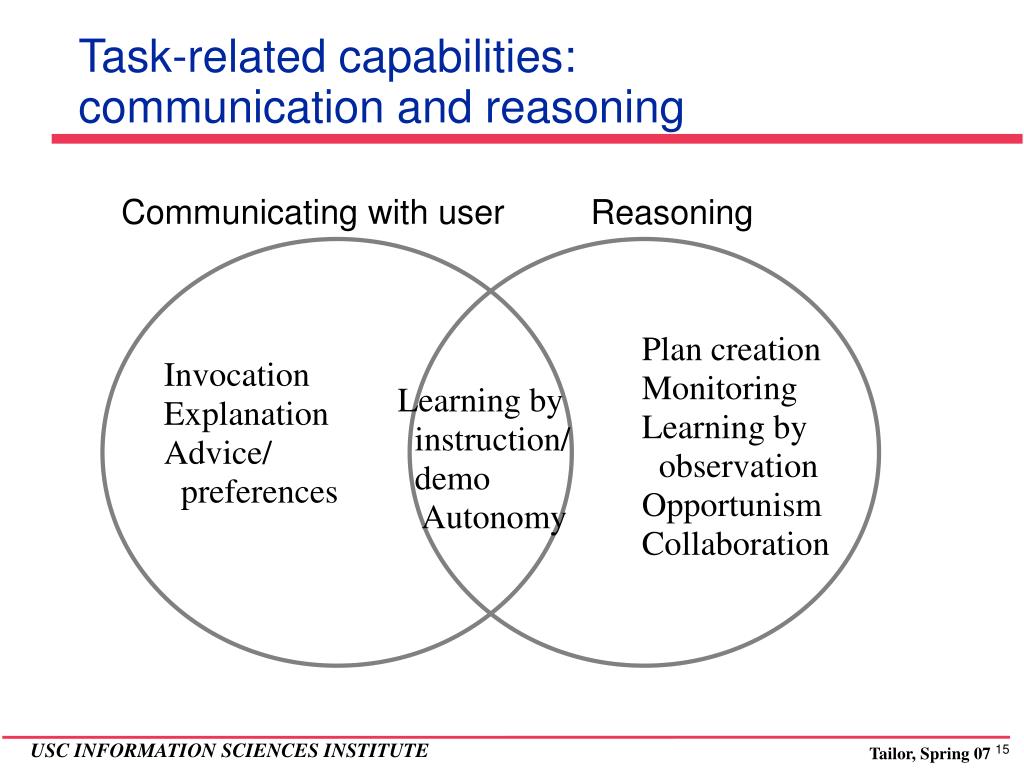 Task-related capabilities: communication and reasoning

Communicating with user

Reasoning

Invocation
Explanation
Advice/
preferences

Learning by
instruction/
demo
Autonomy

Plan creation
Monitoring
Learning by
observation
Opportunism
Collaboration

USC INFORMATION SCIENCES INSTITUTE

Tailor, Spring 07 15